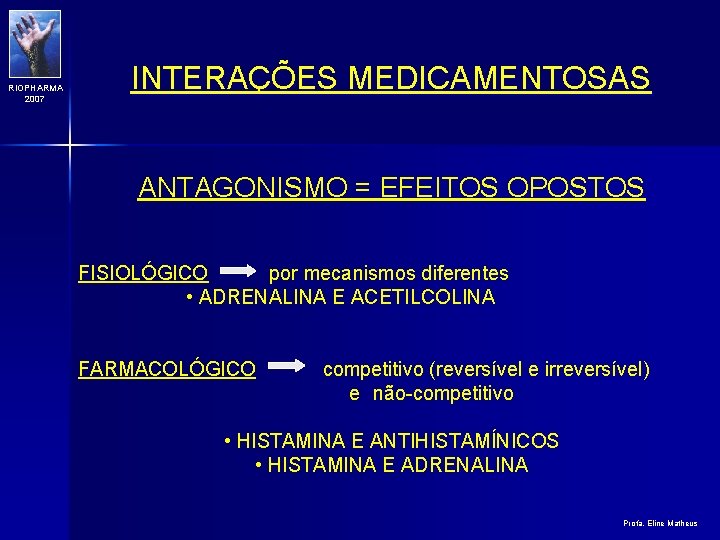 RIOPHARMA
2007

INTERAÇÕES MEDICAMENTOSAS

ANTAGONISMO = EFEITOS OPOSTOS

FISIOLÓGICO → por mecanismos diferentes
• ADRENALINA E ACETILCOLINA

FARMACOLÓGICO → competitivo (reversível e irreversível) e não-competitivo

• HISTAMINA E ANTIHISTAMÍNICOS
• HISTAMINA E ADRENALINA

Profa. Eline Matheus